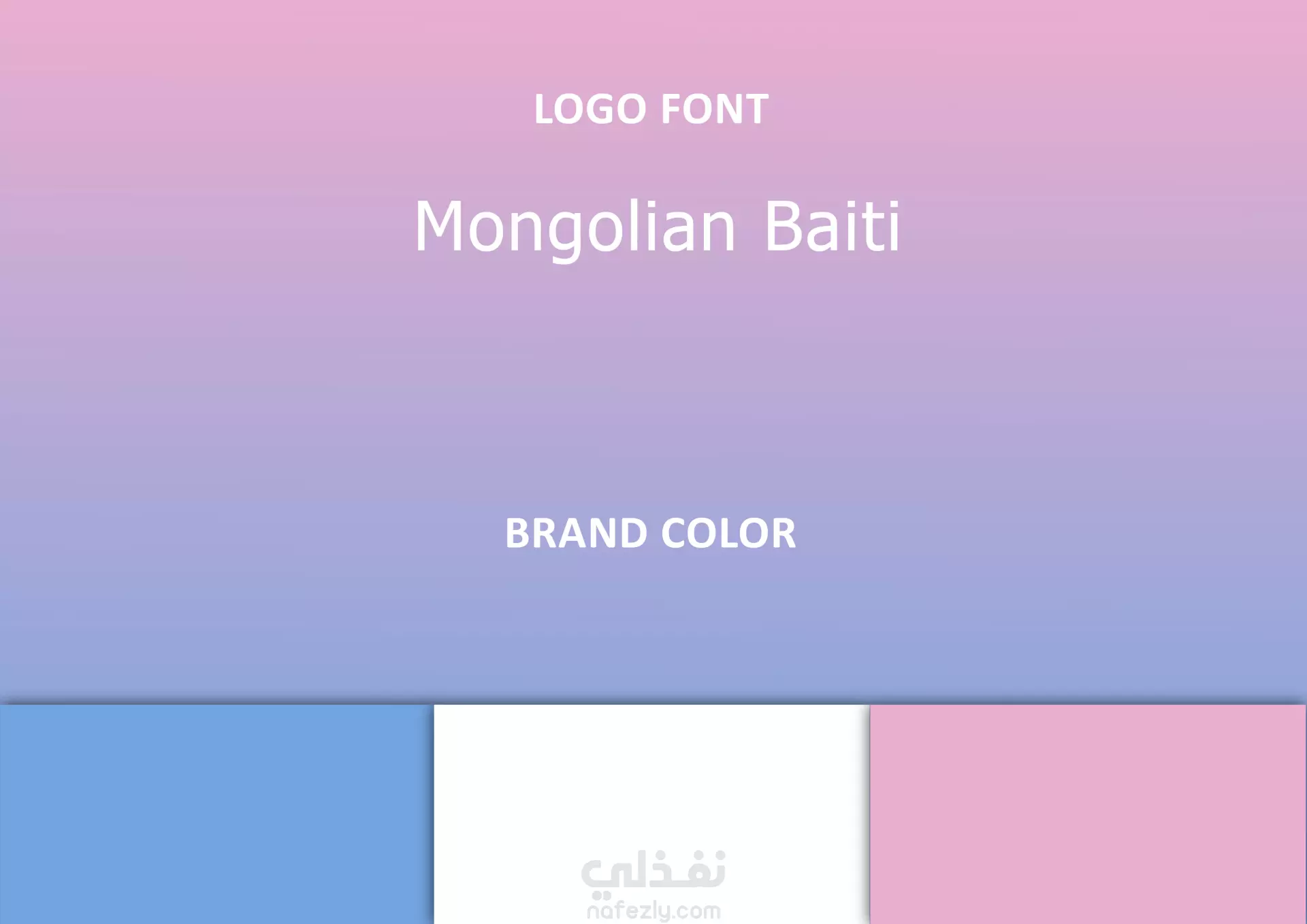 LOGO FONT

Mongolian Baiti

BRAND COLOR

نفذلي
nafezly.com